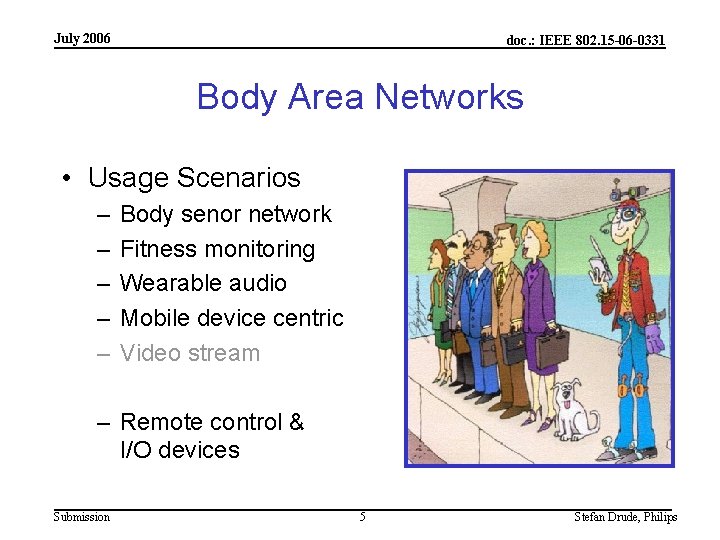 July 2006

doc.: IEEE 802.15-06-0331

Body Area Networks

• Usage Scenarios
– Body senor network
– Fitness monitoring
– Wearable audio
– Mobile device centric
– Video stream

– Remote control & I/O devices

Submission

5

Stefan Drude, Philips